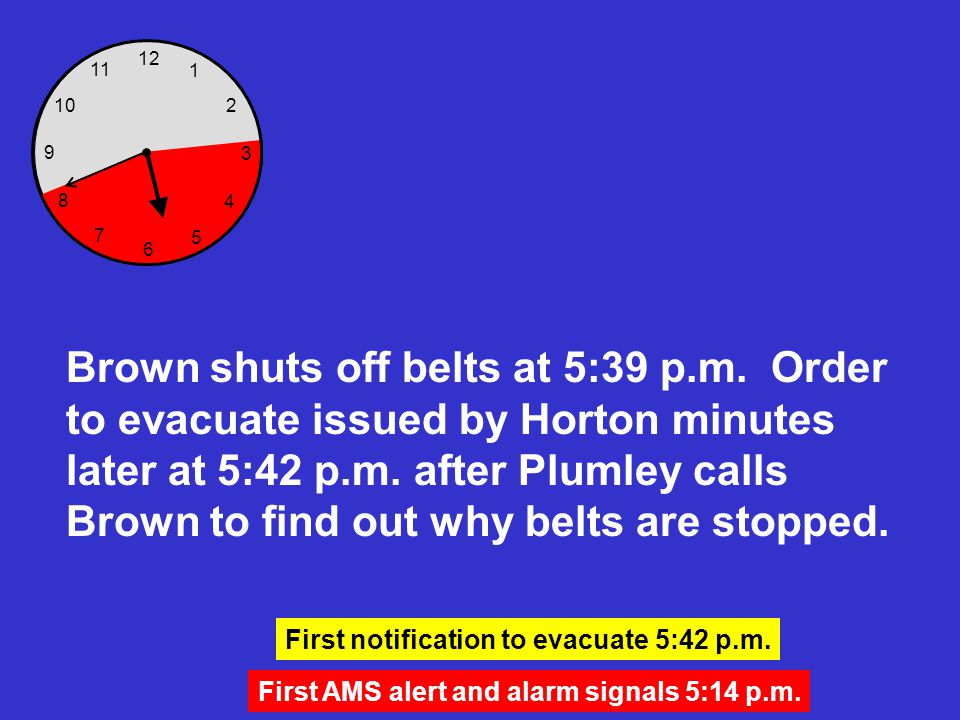 12
1
2
3
4
5
6
7
8
9
10
11

Brown shuts off belts at 5:39 p.m. Order to evacuate issued by Horton minutes later at 5:42 p.m. after Plumley calls Brown to find out why belts are stopped.

First notification to evacuate 5:42 p.m.

First AMS alert and alarm signals 5:14 p.m.